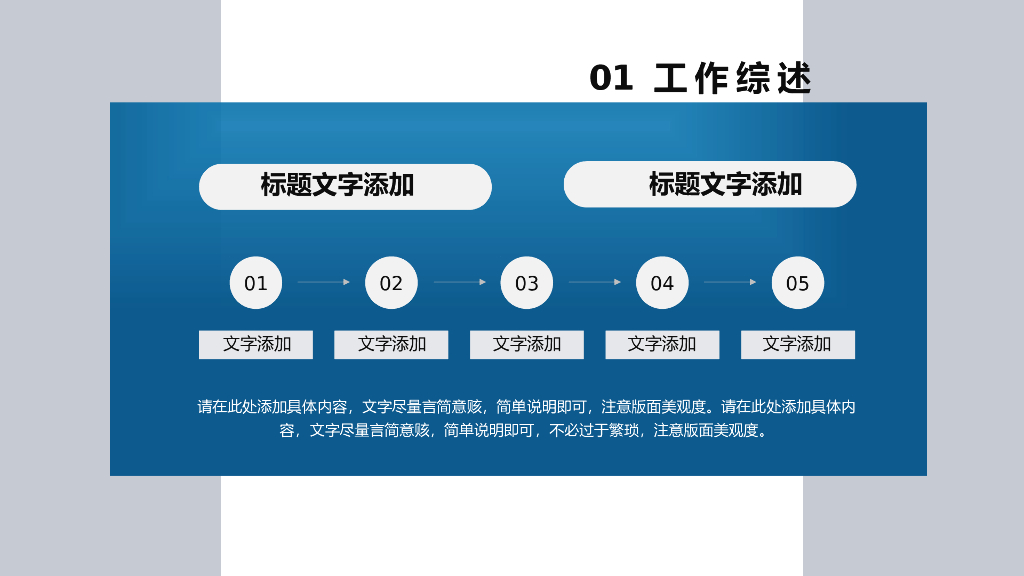 01 工作综述

标题文字添加

标题文字添加

01 02 03 04 05

文字添加 文字添加 文字添加 文字添加 文字添加

请在此处添加具体内容，文字尽量言简意赅，简单说明即可，注意版面美观度。请在此处添加具体内容，文字尽量言简意赅，简单说明即可，不必过于繁琐，注意版面美观度。